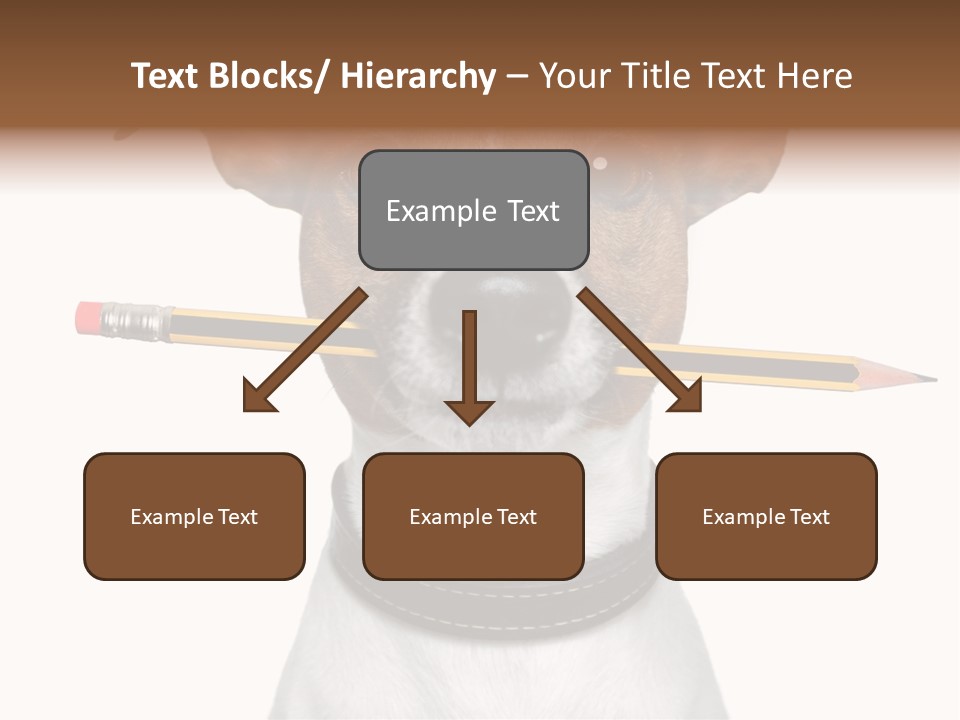 Text Blocks/ Hierarchy – Your Title Text Here

Example Text

Example Text

Example Text

Example Text